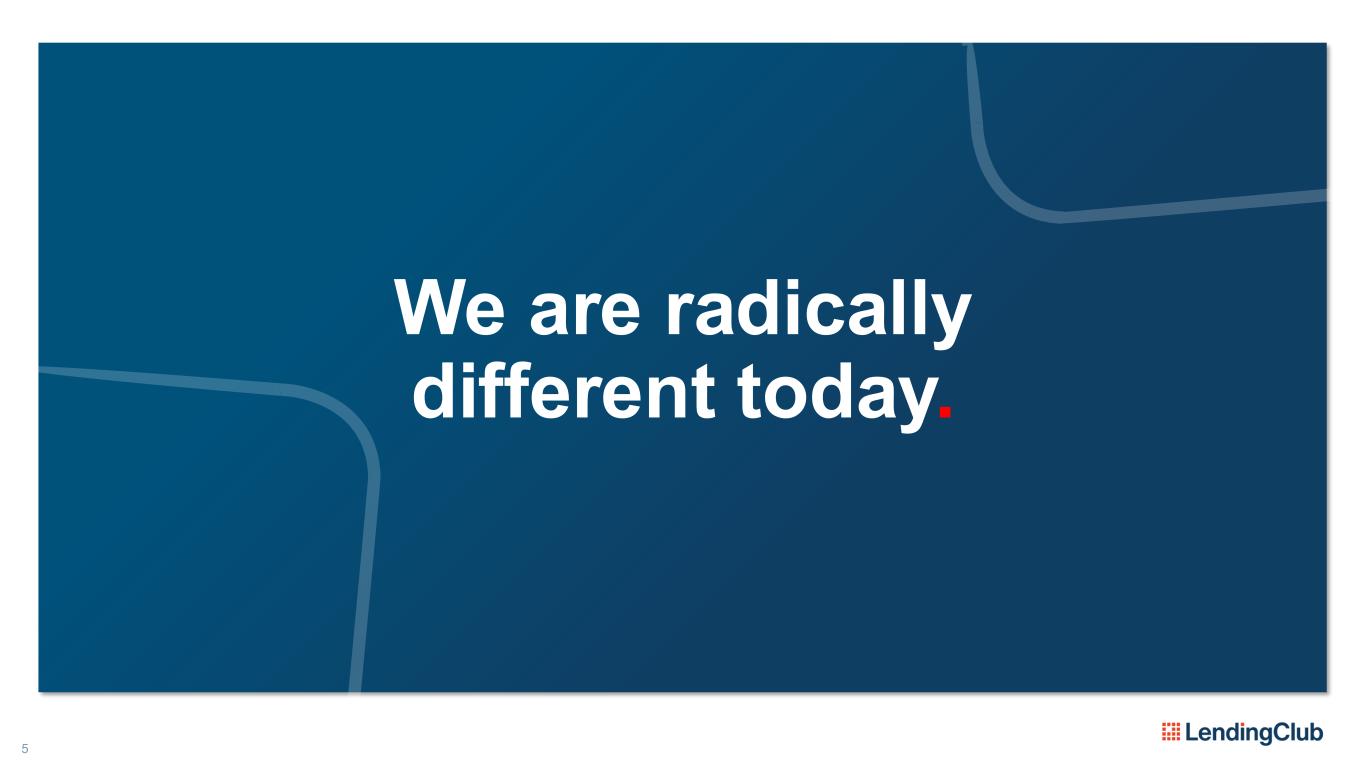 We are radically different today.

5

LendingClub